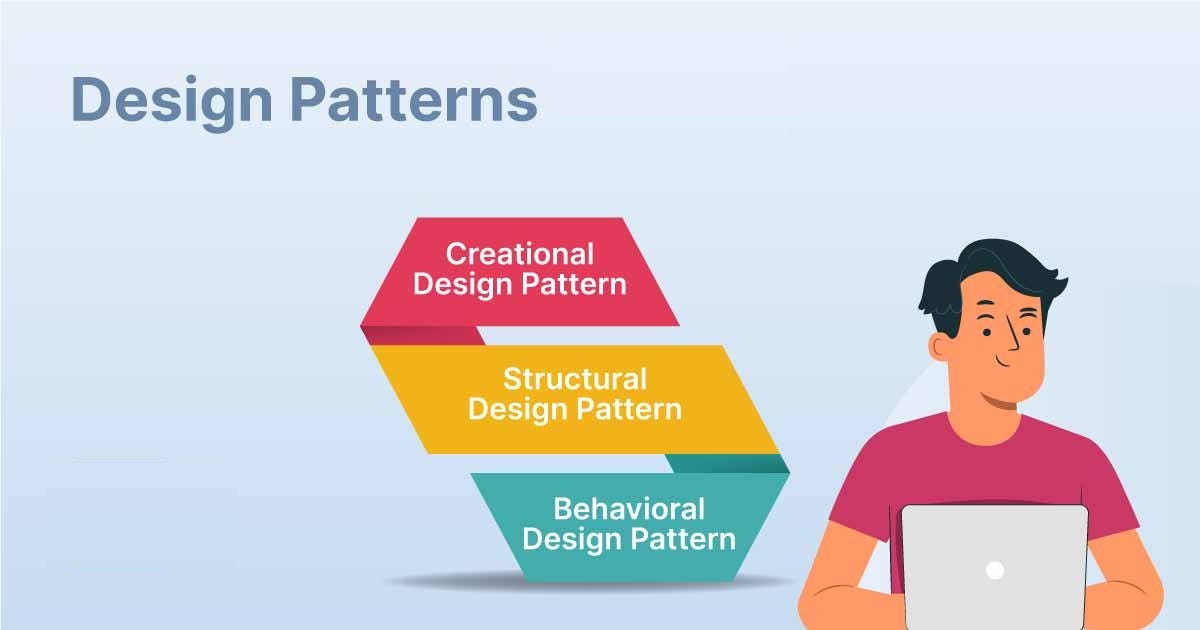 Design Patterns

Creational Design Pattern

Structural Design Pattern

Behavioral Design Pattern